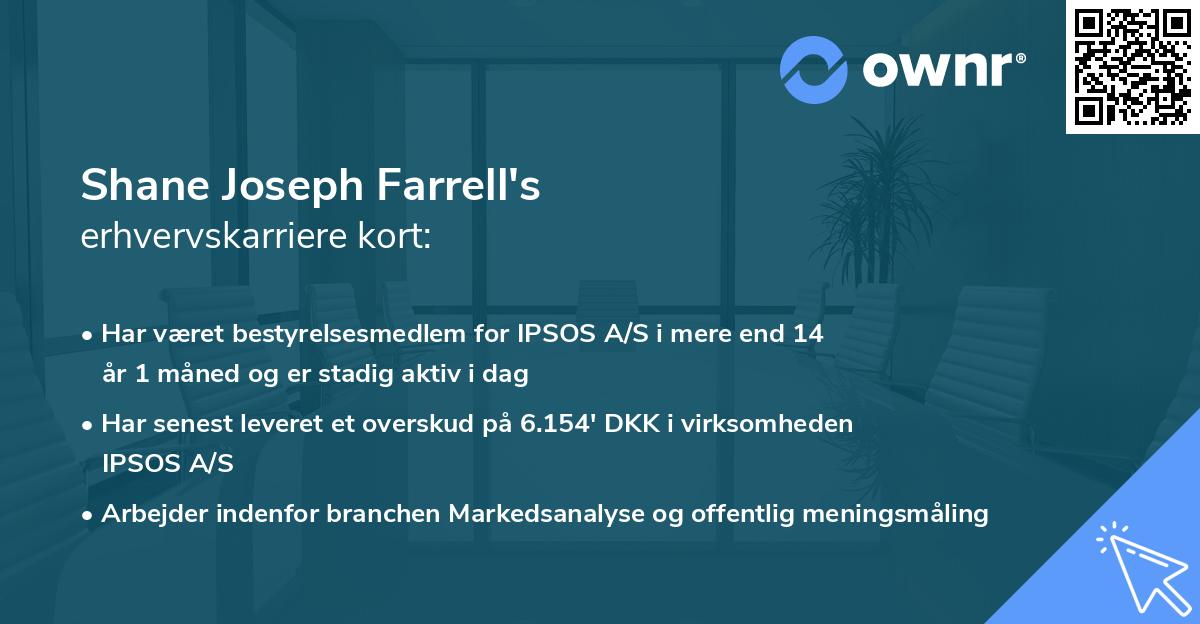 ownr®

Shane Joseph Farrell's
erhvervskarriere kort:

• Har været bestyrelsesmedlem for IPSOS A/S i mere end 14 år 1 måned og er stadig aktiv i dag

• Har senest leveret et overskud på 6.154' DKK i virksomheden IPSOS A/S

• Arbejder indenfor branchen Markedsanalyse og offentlig meningsmåling